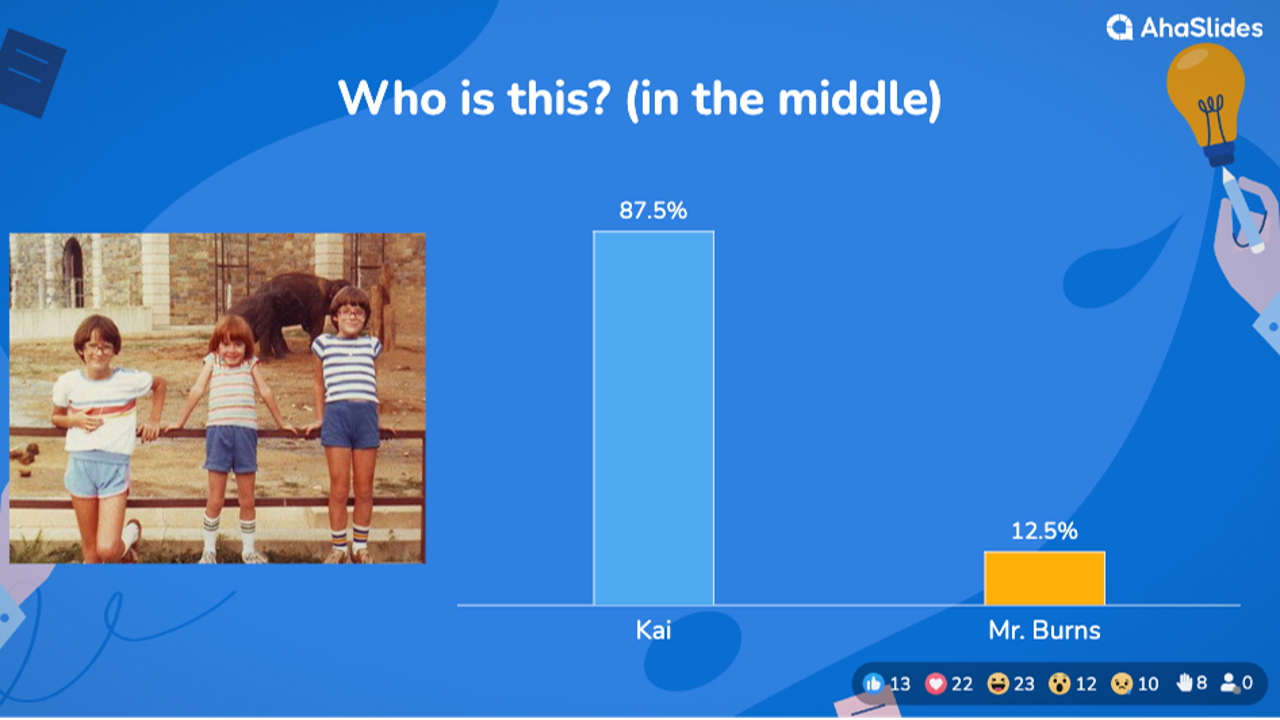 AhaSlides

Who is this? (in the middle)

87.5%

12.5%

Kai

Mr. Burns

13 22 23 12 10 8 0